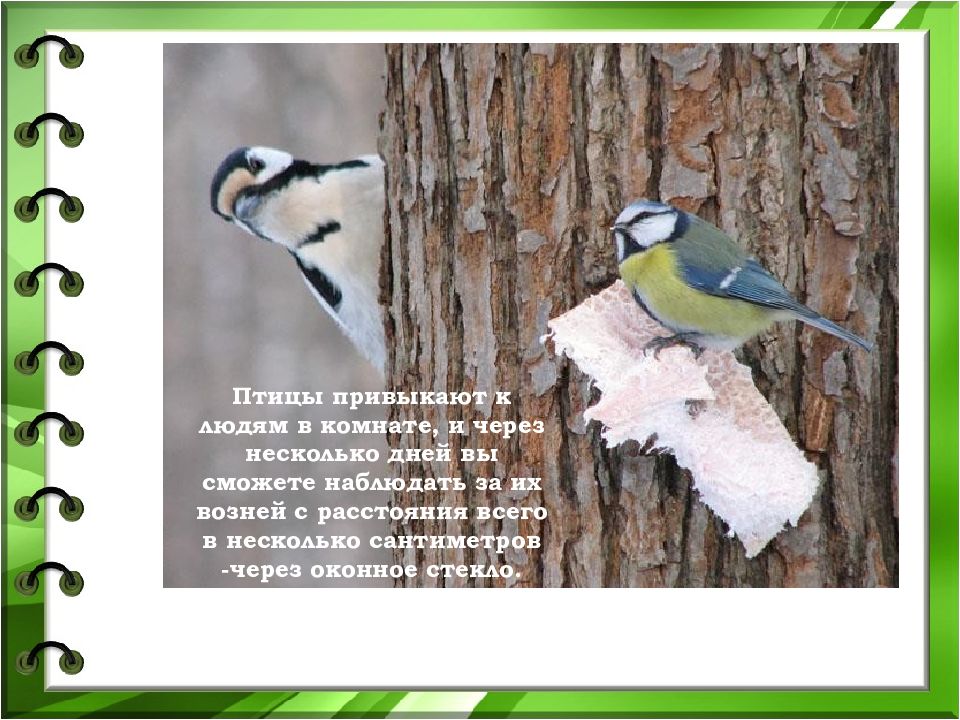 Птицы привыкают к людям в комнате, и через несколько дней вы сможете наблюдать за их возней с расстояния всего в несколько сантиметров -через оконное стекло.